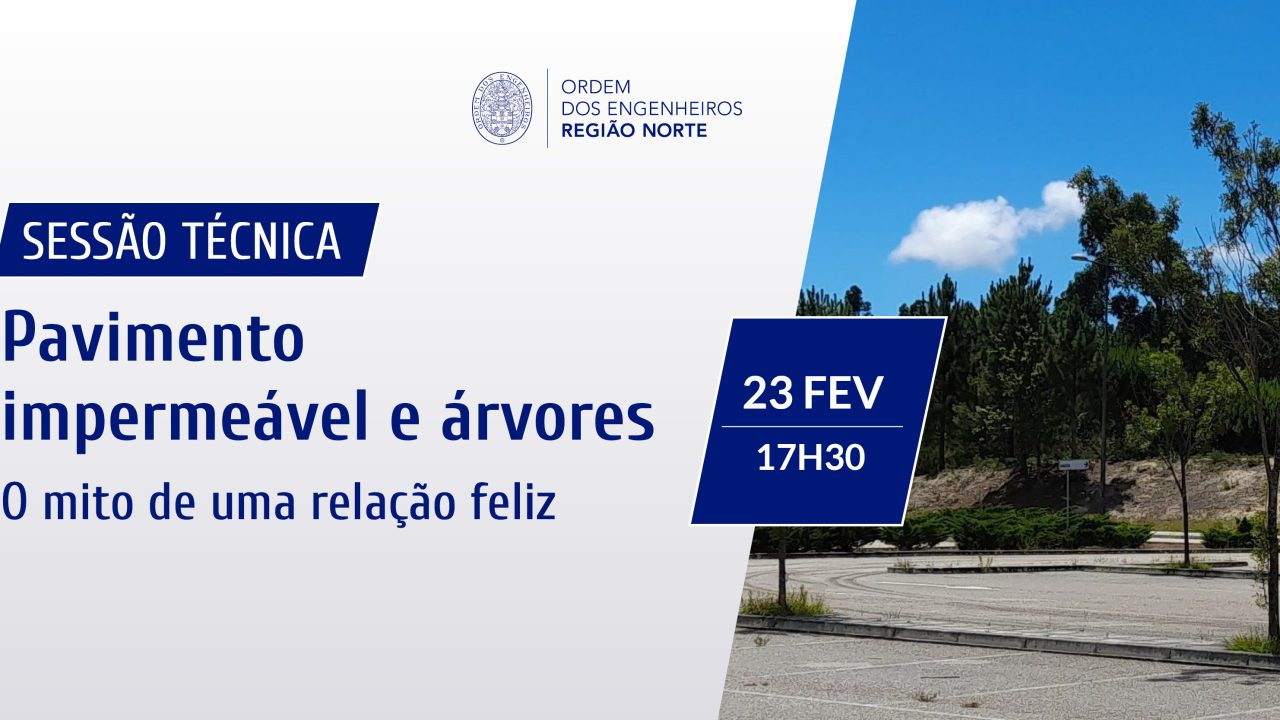 ORDEM
DOS ENGENHEIROS
REGIÃO NORTE

SESSÃO TÉCNICA

Pavimento impermeável e árvores

O mito de uma relação feliz

23 FEV
17H30